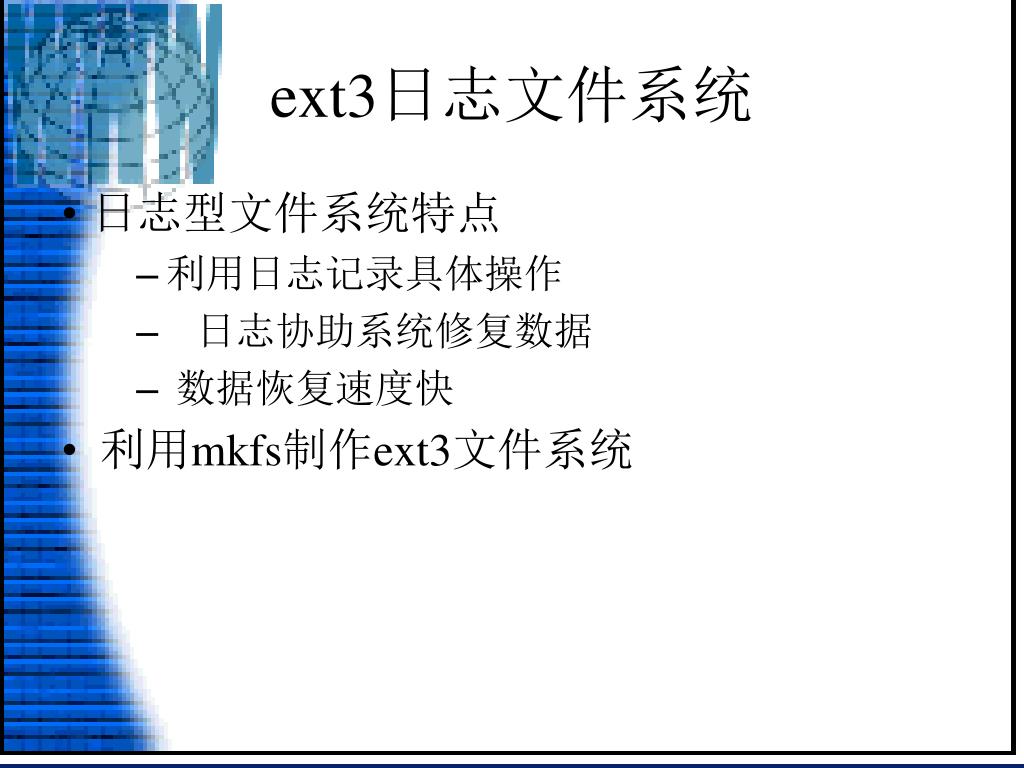 ext3日志文件系统

• 日志型文件系统特点
– 利用日志记录具体操作
– 日志协助系统修复数据
– 数据恢复速度快
• 利用mkfs制作ext3文件系统